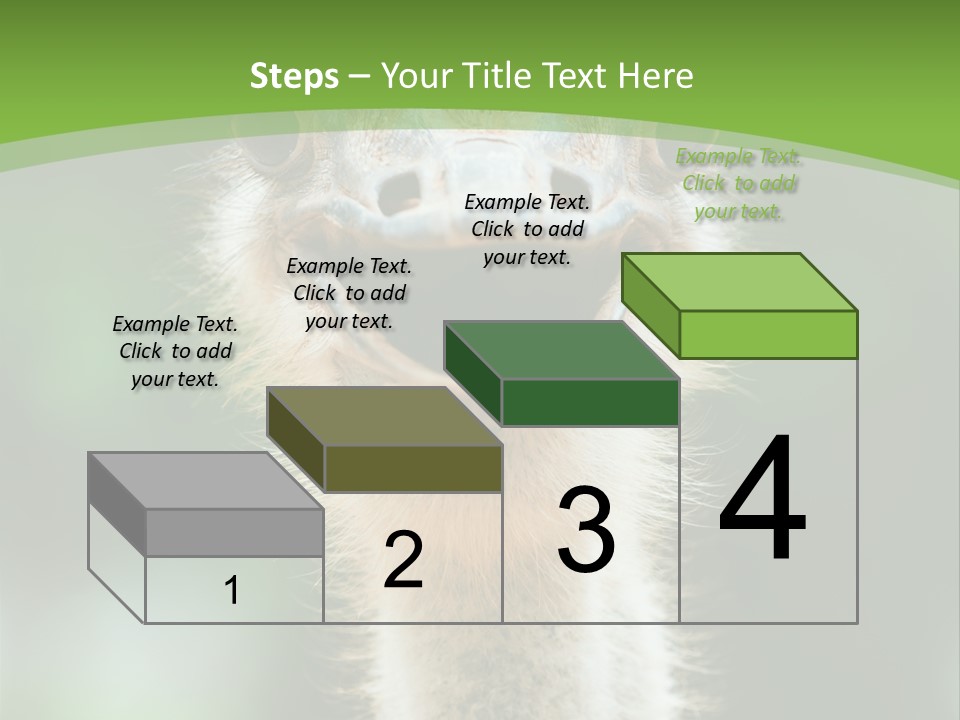 Steps – Your Title Text Here

Example Text. Click to add your text.

Example Text. Click to add your text.

Example Text. Click to add your text.

Example Text. Click to add your text.

1

2

3

4